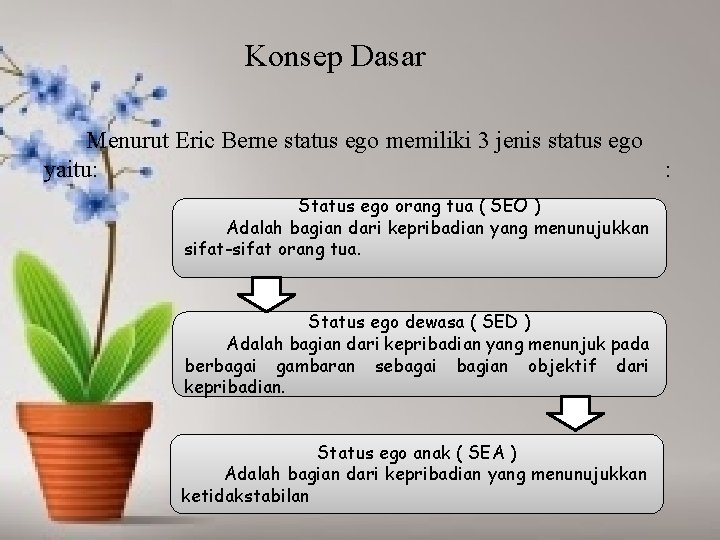 Konsep Dasar

Menurut Eric Berne status ego memiliki 3 jenis status ego yaitu: :

Status ego orang tua ( SEO )

Adalah bagian dari kepribadian yang menunujukkan sifat-sifat orang tua.

Status ego dewasa ( SED )

Adalah bagian dari kepribadian yang menunjuk pada berbagai gambaran sebagai bagian objektif dari kepribadian.

Status ego anak ( SEA )

Adalah bagian dari kepribadian yang menunujukkan ketidakstabilan